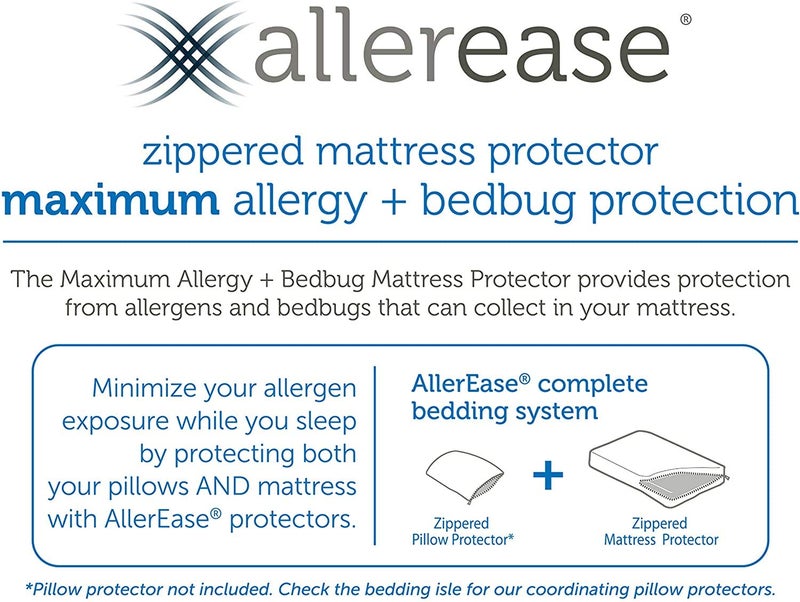 allerease®

zippered mattress protector
maximum allergy + bedbug protection

The Maximum Allergy + Bedbug Mattress Protector provides protection from allergens and bedbugs that can collect in your mattress.

Minimize your allergen exposure while you sleep by protecting both your pillows AND mattress with AllerEase® protectors.

AllerEase® complete bedding system

Zippered Pillow Protector*

+

Zippered Mattress Protector

*Pillow protector not included. Check the bedding isle for our coordinating pillow protectors.